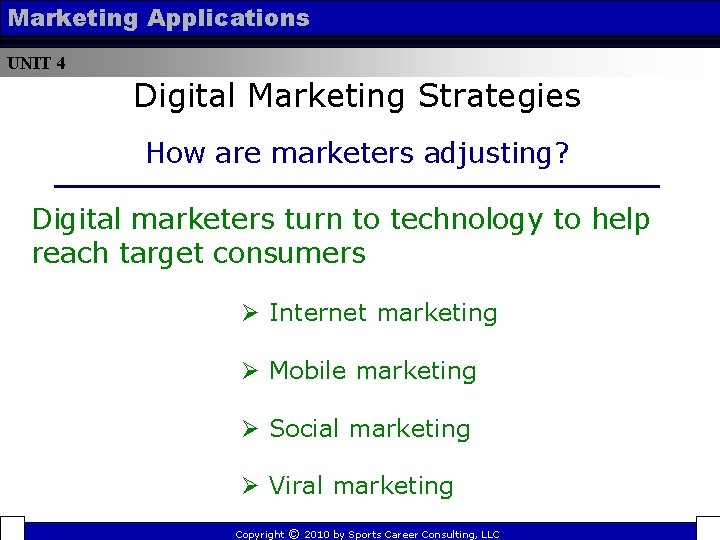 Marketing Applications

UNIT 4

Digital Marketing Strategies

How are marketers adjusting?

Digital marketers turn to technology to help reach target consumers

➢ Internet marketing

➢ Mobile marketing

➢ Social marketing

➢ Viral marketing

Copyright © 2010 by Sports Career Consulting, LLC